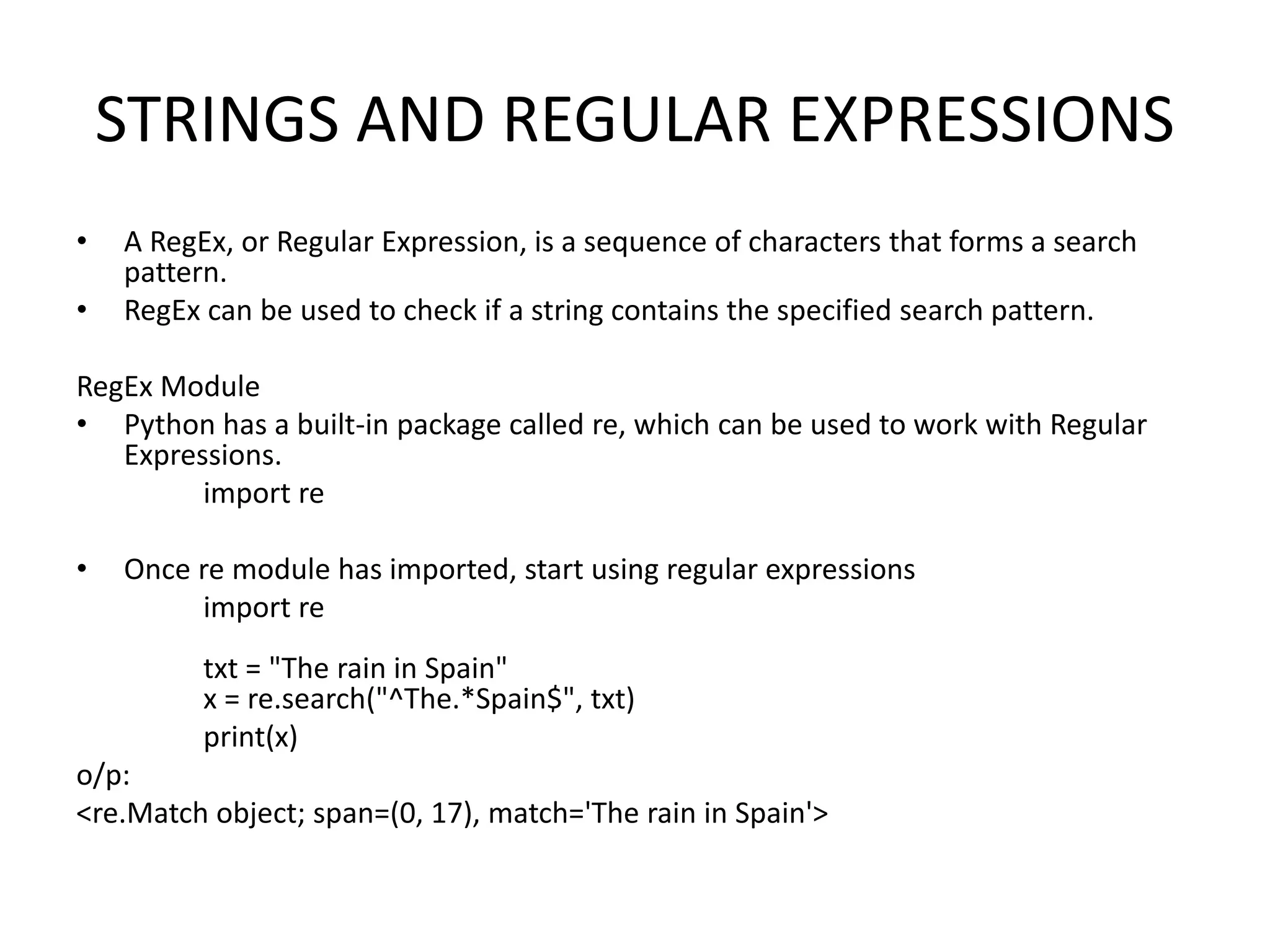 STRINGS AND REGULAR EXPRESSIONS

• A RegEx, or Regular Expression, is a sequence of characters that forms a search pattern.
• RegEx can be used to check if a string contains the specified search pattern.

RegEx Module
• Python has a built-in package called re, which can be used to work with Regular Expressions.
import re

• Once re module has imported, start using regular expressions
import re

txt = "The rain in Spain"
x = re.search("^The.*Spain$", txt)
print(x)
o/p:
<re.Match object; span=(0, 17), match='The rain in Spain'>